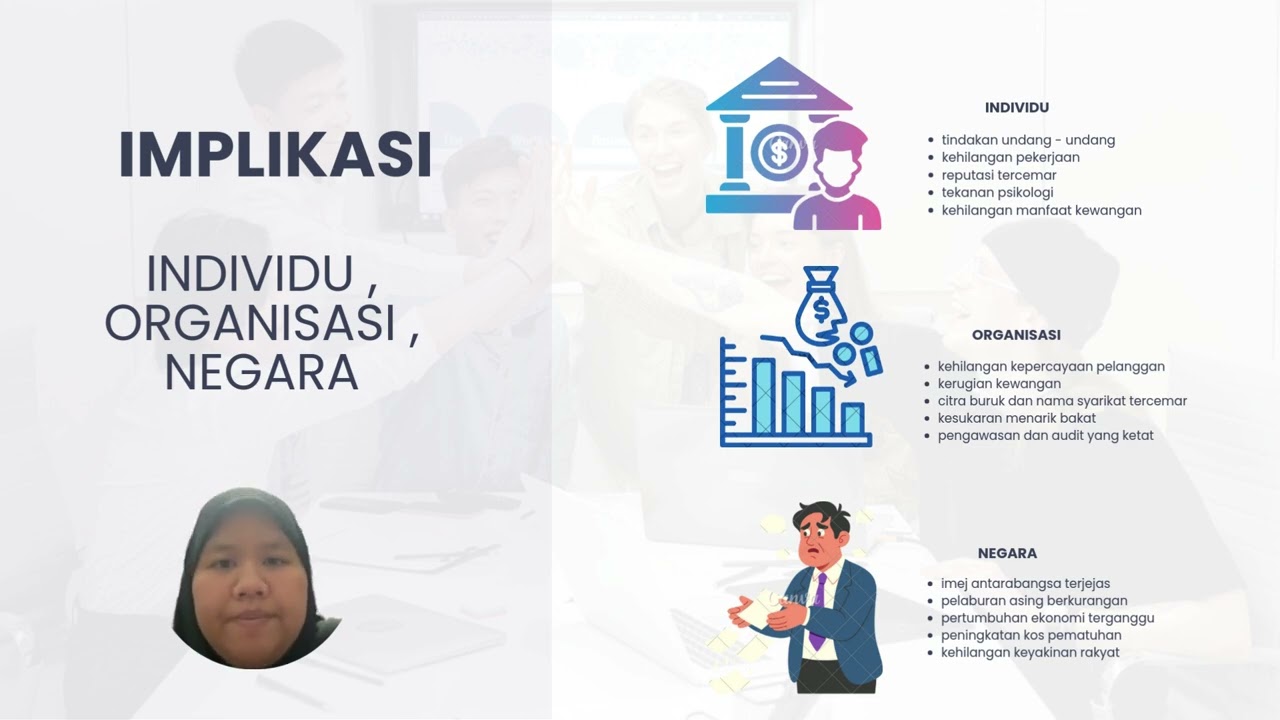 IMPLIKASI

INDIVIDU , ORGANISASI , NEGARA

INDIVIDU

- tindakan undang - undang
- kehilangan pekerjaan
- reputasi tercemar
- tekanan psikologi
- kehilangan manfaat kewangan

ORGANISASI

- kehilangan kepercayaan pelanggan
- kerugian kewangan
- citra buruk dan nama syarikat tercemar
- kesukaran menarik bakat
- pengawasan dan audit yang ketat

NEGARA

- imej antarabangsa terjejas
- pelaburan asing berkurangan
- pertumbuhan ekonomi terganggu
- peningkatan kos pematuhan
- kehilangan keyakinan rakyat